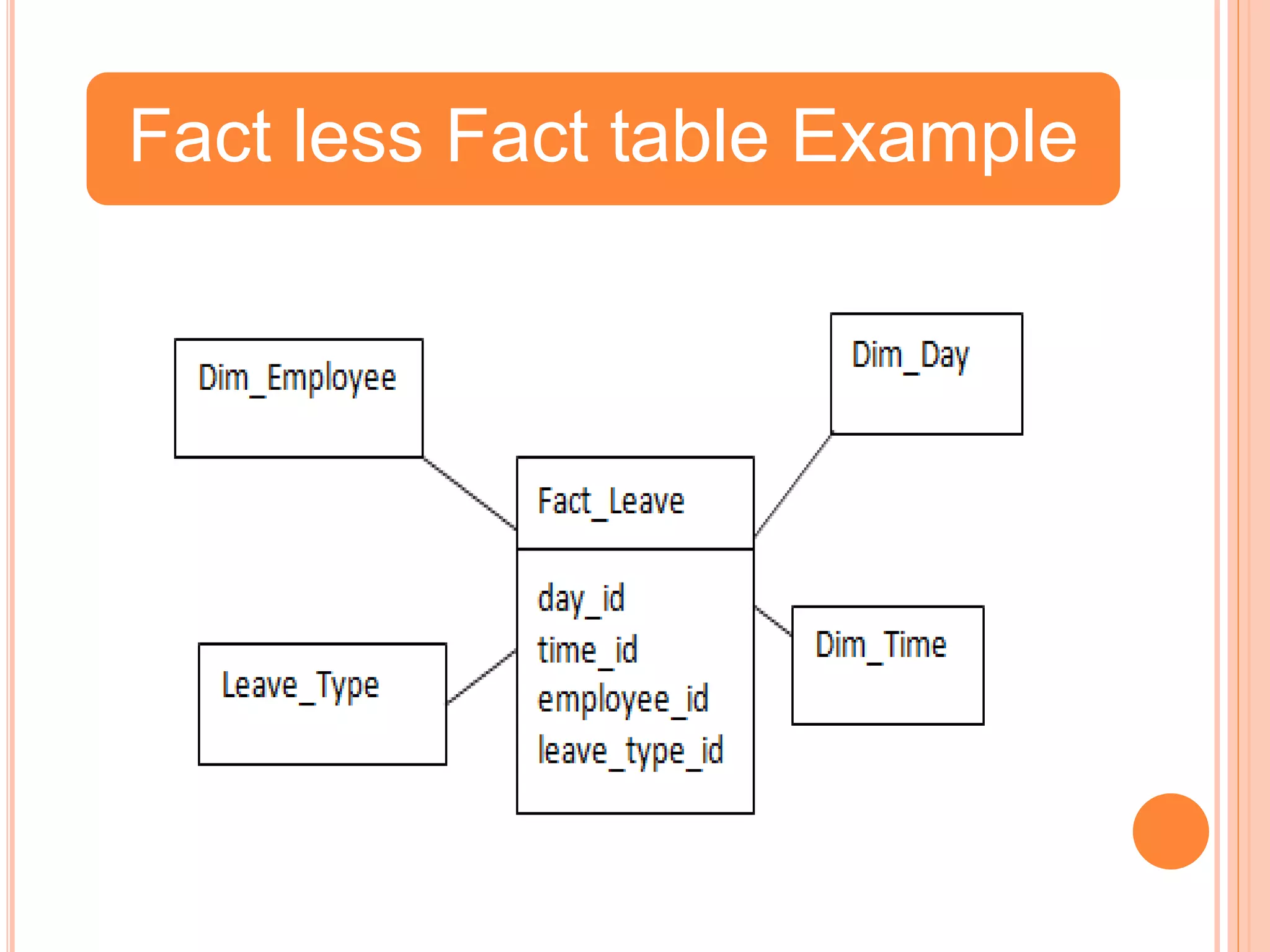 Fact less Fact table Example

Dim_Employee

Dim_Day

Fact_Leave

day_id
time_id
employee_id
leave_type_id

Leave_Type

Dim_Time